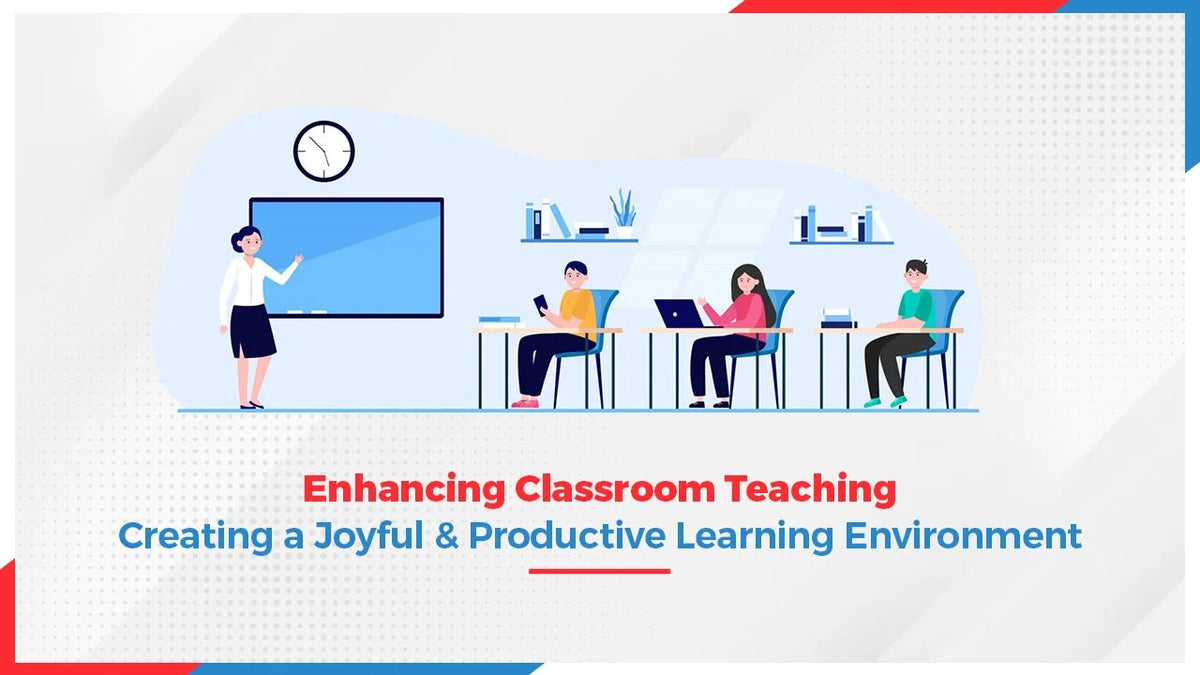 Enhancing Classroom Teaching
Creating a Joyful & Productive Learning Environment